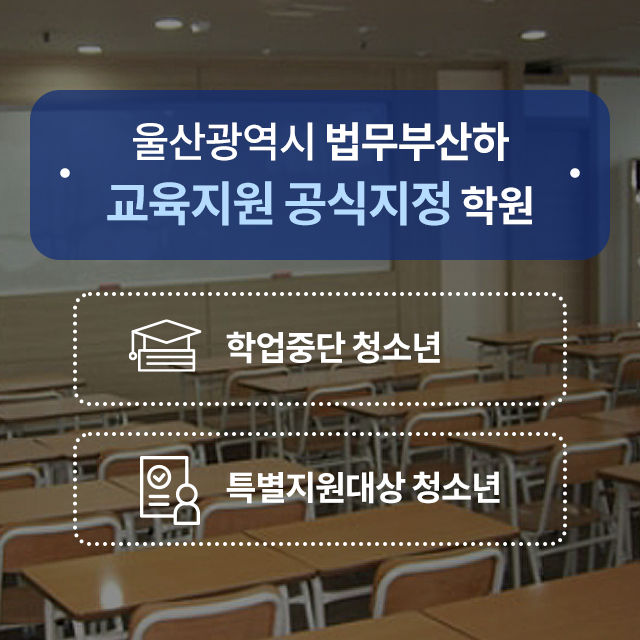 울산광역시 법무부산하
교육지원 공식지정 학원

학업중단 청소년

특별지원대상 청소년